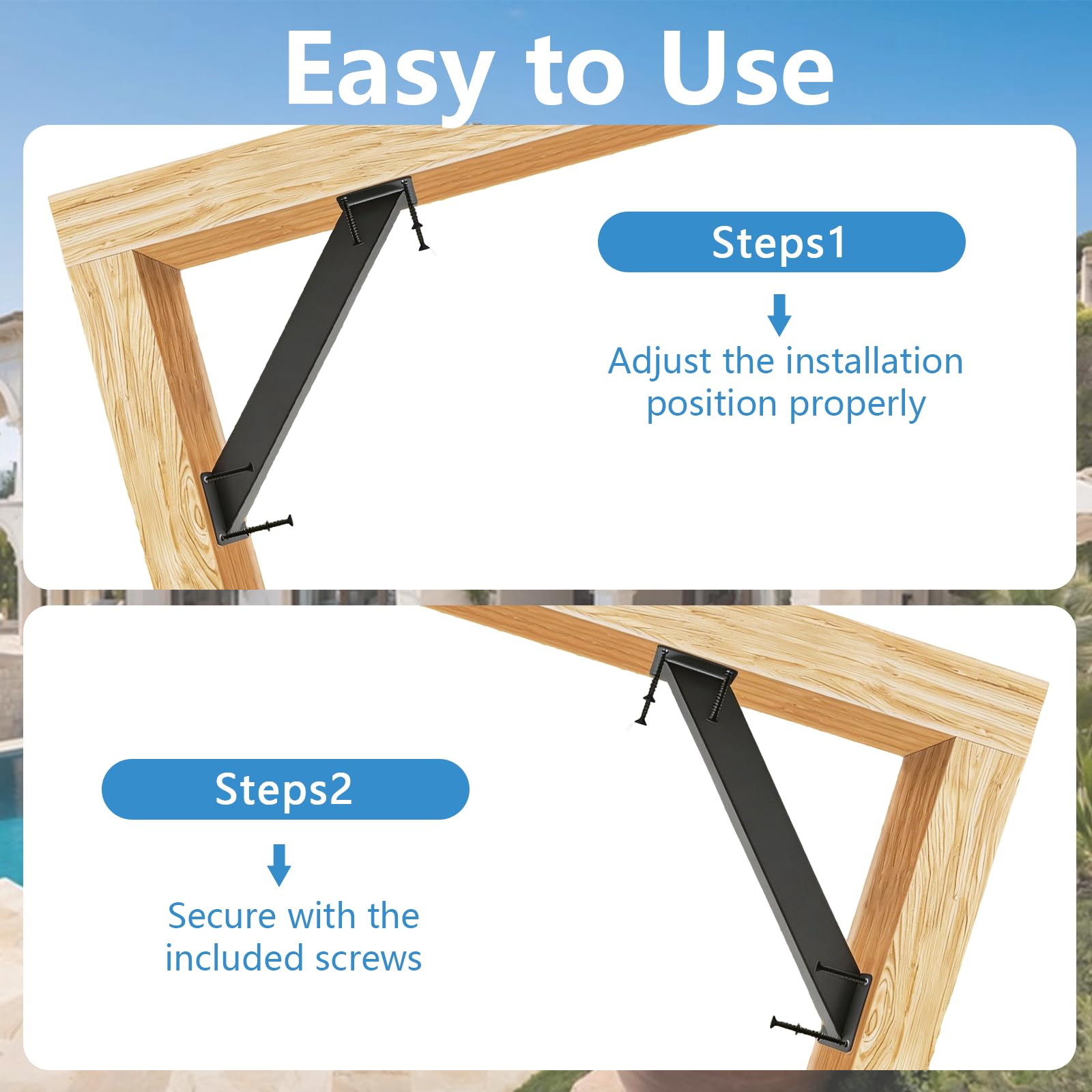 Easy to Use

Steps1

Adjust the installation position properly

Steps2

Secure with the included screws